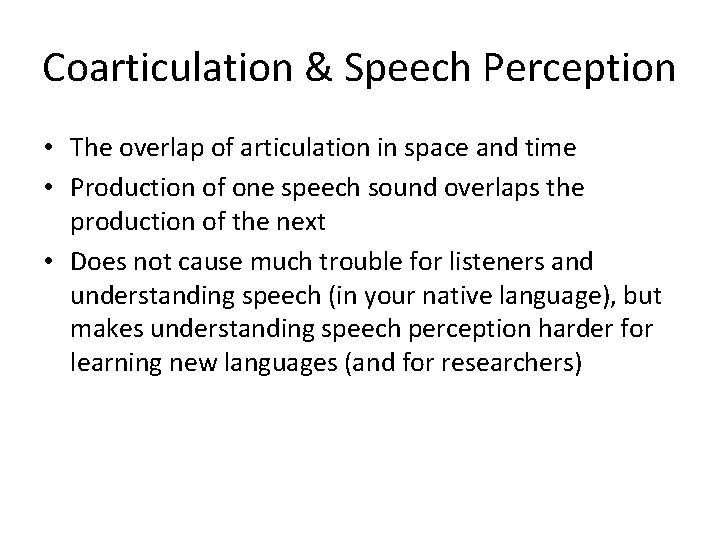 Coarticulation & Speech Perception

• The overlap of articulation in space and time
• Production of one speech sound overlaps the production of the next
• Does not cause much trouble for listeners and understanding speech (in your native language), but makes understanding speech perception harder for learning new languages (and for researchers)